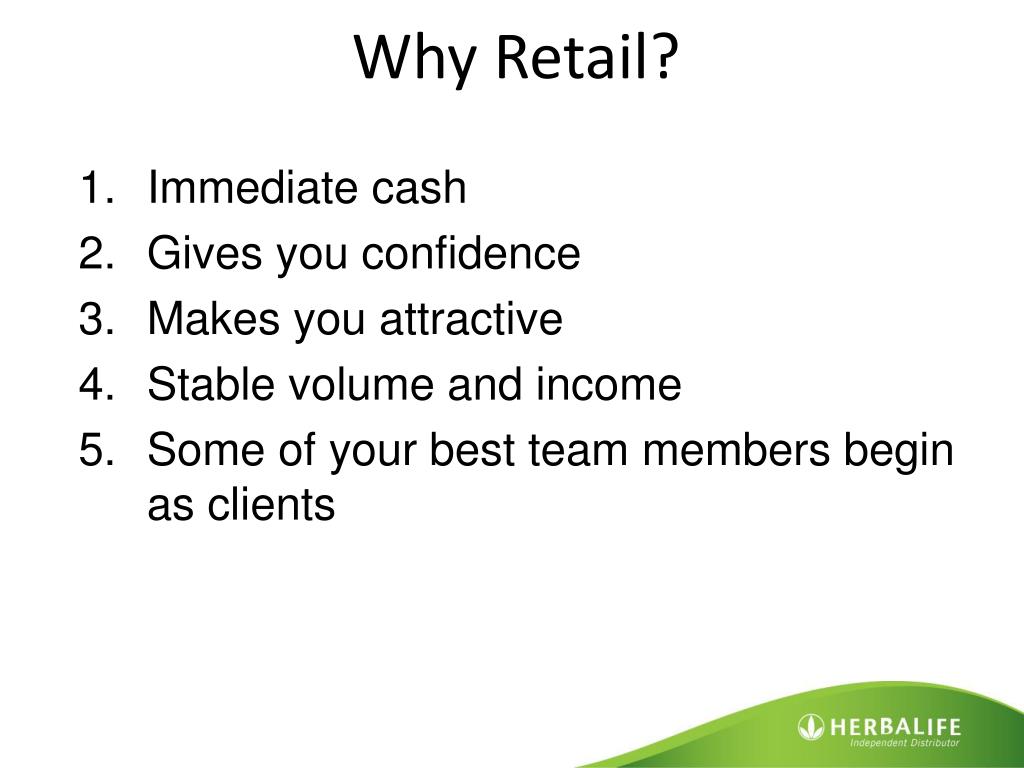 Why Retail?

1. Immediate cash
2. Gives you confidence
3. Makes you attractive
4. Stable volume and income
5. Some of your best team members begin as clients

HERBALIFE
Independent Distributor